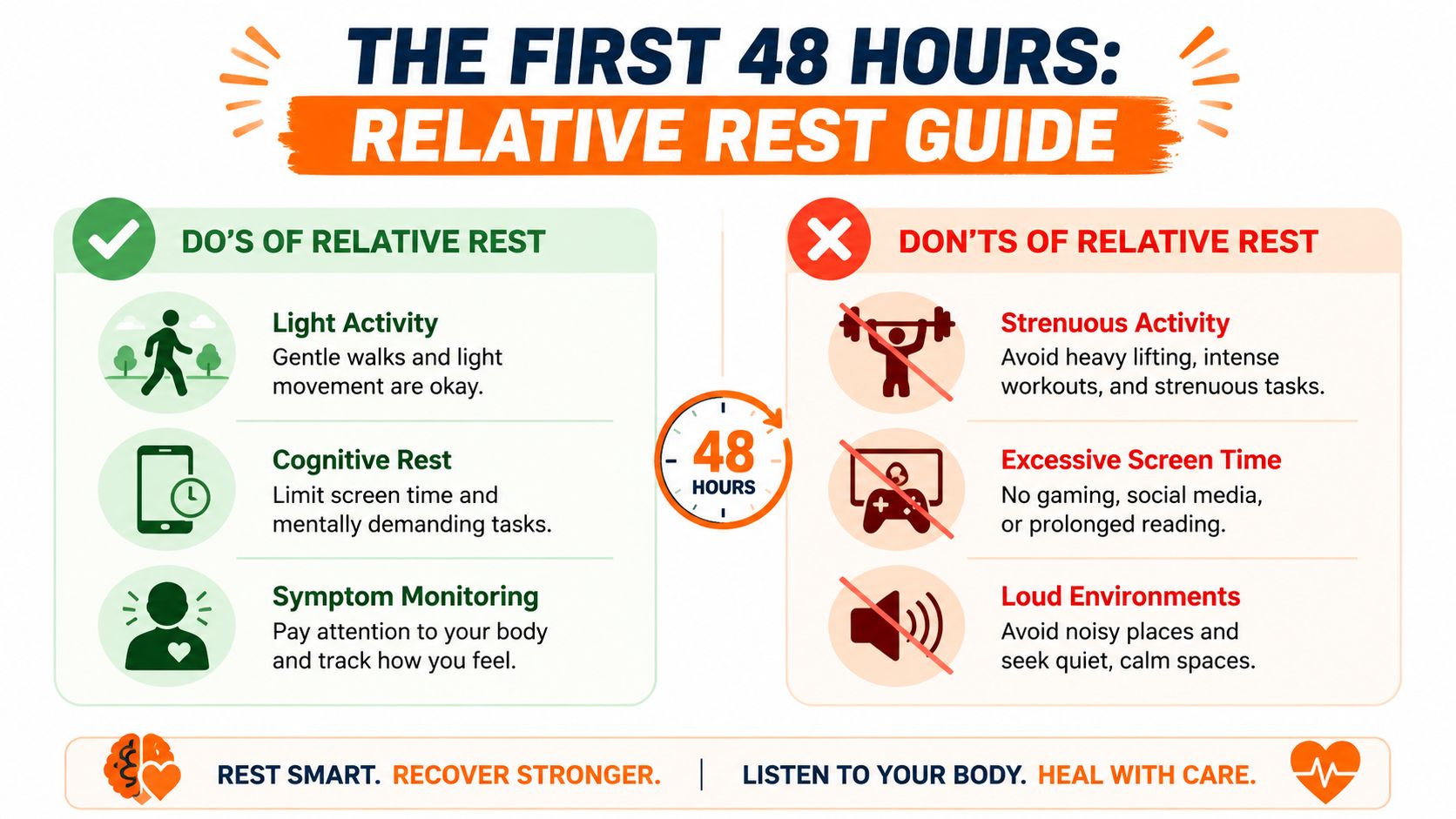 THE FIRST 48 HOURS:
RELATIVE REST GUIDE

DO'S OF RELATIVE REST

Light Activity
Gentle walks and light movement are okay.

Cognitive Rest
Limit screen time and mentally demanding tasks.

Symptom Monitoring
Pay attention to your body and track how you feel.

48
HOURS

DON'TS OF RELATIVE REST

Strenuous Activity
Avoid heavy lifting, intense workouts, and strenuous tasks.

Excessive Screen Time
No gaming, social media, or prolonged reading.

Loud Environments
Avoid noisy places and seek quiet, calm spaces.

REST SMART. RECOVER STRONGER. | LISTEN TO YOUR BODY. HEAL WITH CARE.